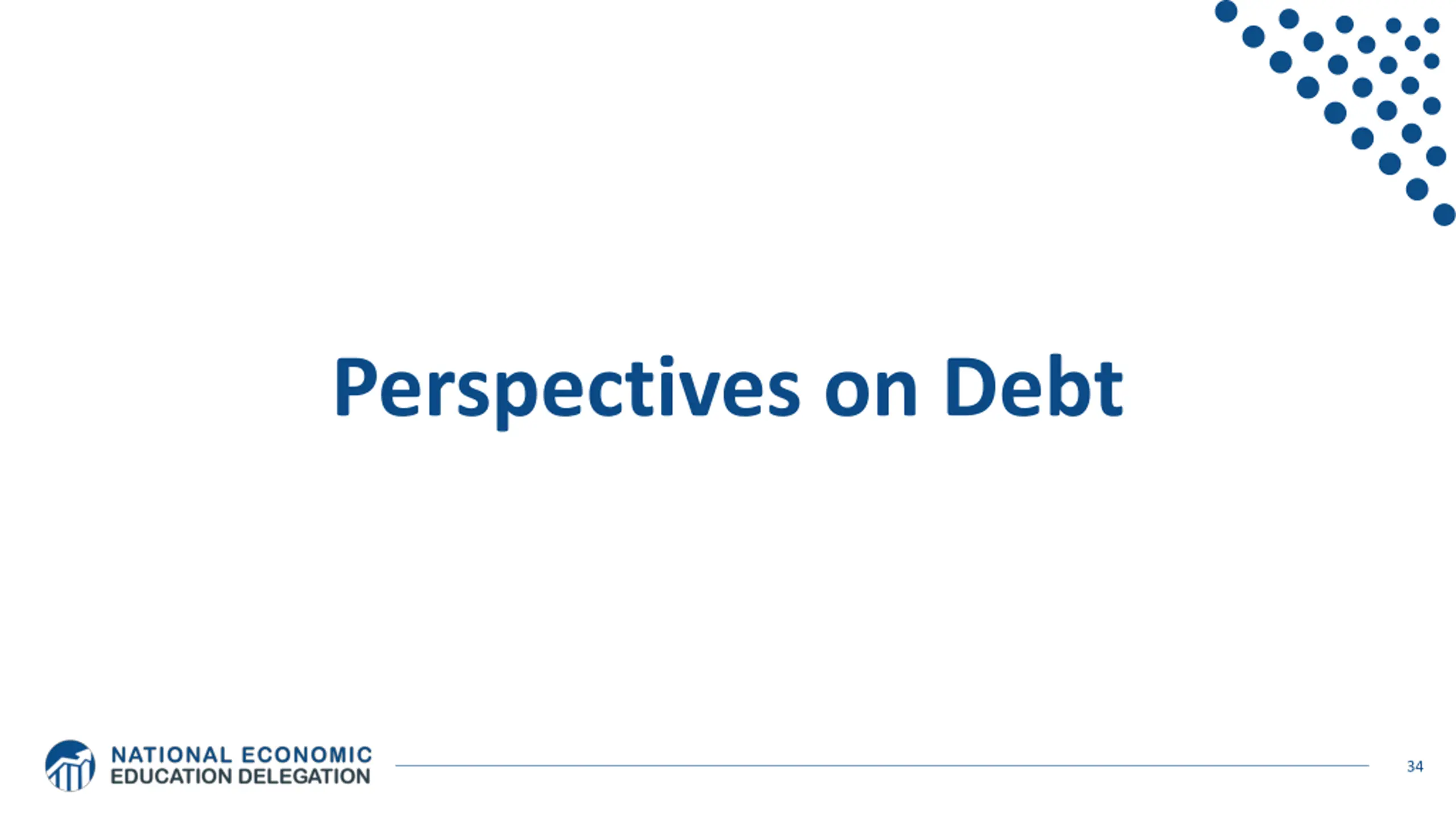 Perspectives on Debt

NATIONAL ECONOMIC
EDUCATION DELEGATION

34